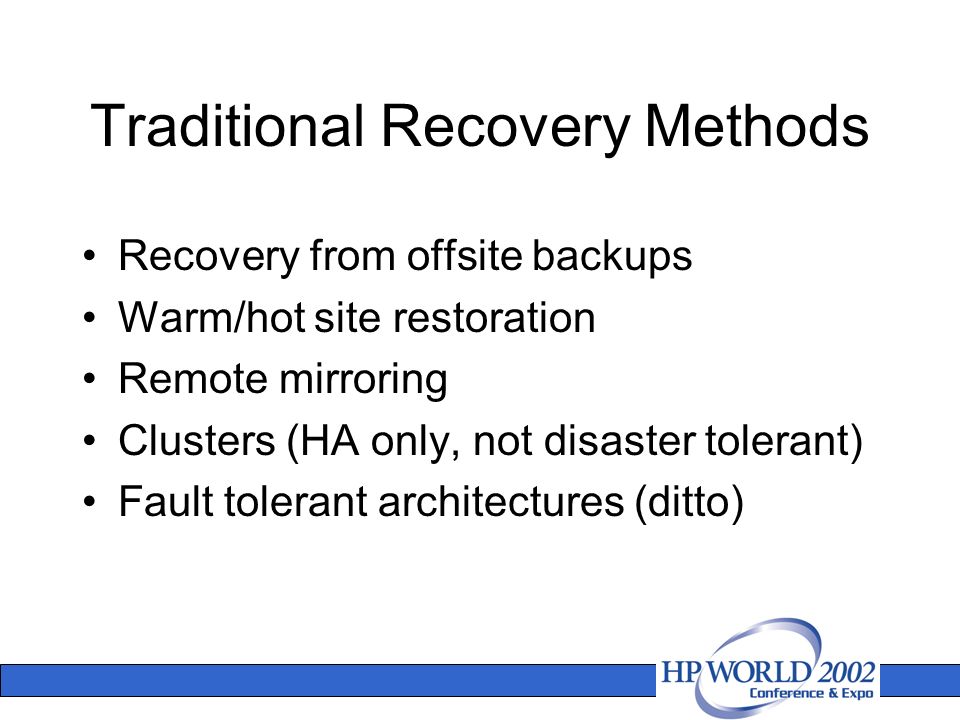 Traditional Recovery Methods

• Recovery from offsite backups
• Warm/hot site restoration
• Remote mirroring
• Clusters (HA only, not disaster tolerant)
• Fault tolerant architectures (ditto)

HP WORLD 2002
Conference & Expo